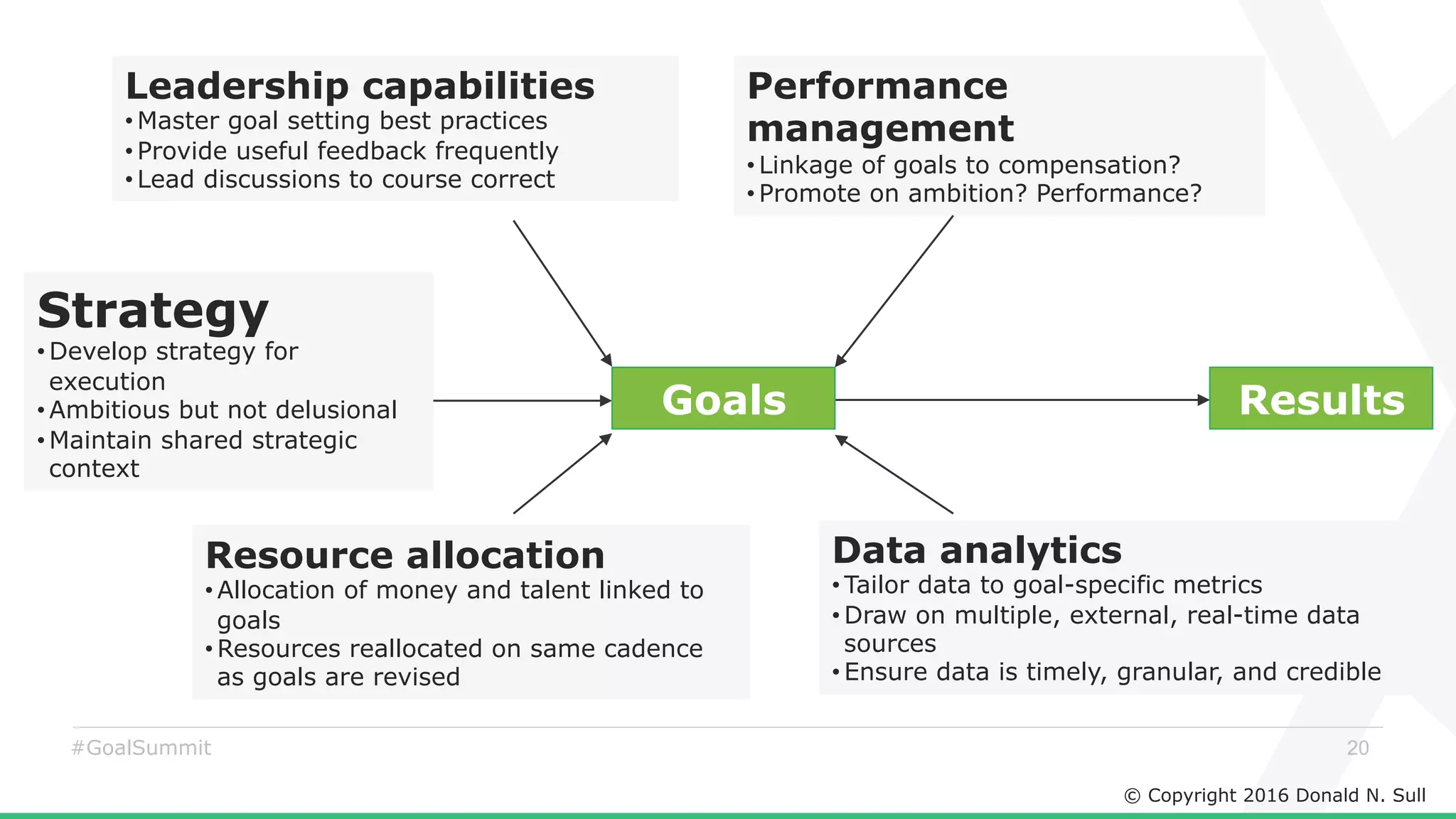 Leadership capabilities
• Master goal setting best practices
• Provide useful feedback frequently
• Lead discussions to course correct

Performance management
• Linkage of goals to compensation?
• Promote on ambition? Performance?

Strategy
• Develop strategy for execution
• Ambitious but not delusional
• Maintain shared strategic context

Goals

Results

Resource allocation
• Allocation of money and talent linked to goals
• Resources reallocated on same cadence as goals are revised

Data analytics
• Tailor data to goal-specific metrics
• Draw on multiple, external, real-time data sources
• Ensure data is timely, granular, and credible

#GoalSummit

20

© Copyright 2016 Donald N. Sull